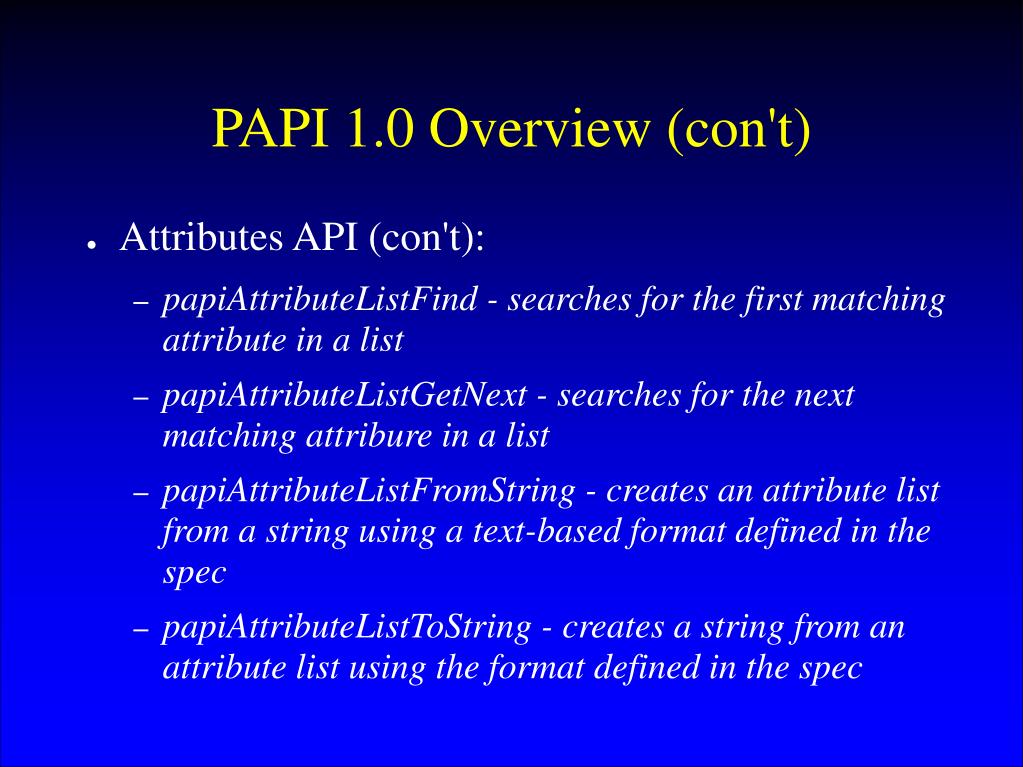 PAPI 1.0 Overview (con't)

● Attributes API (con't):

– papiAttributeListFind - searches for the first matching attribute in a list

– papiAttributeListGetNext - searches for the next matching attribure in a list

– papiAttributeListFromString - creates an attribute list from a string using a text-based format defined in the spec

– papiAttributeListToString - creates a string from an attribute list using the format defined in the spec